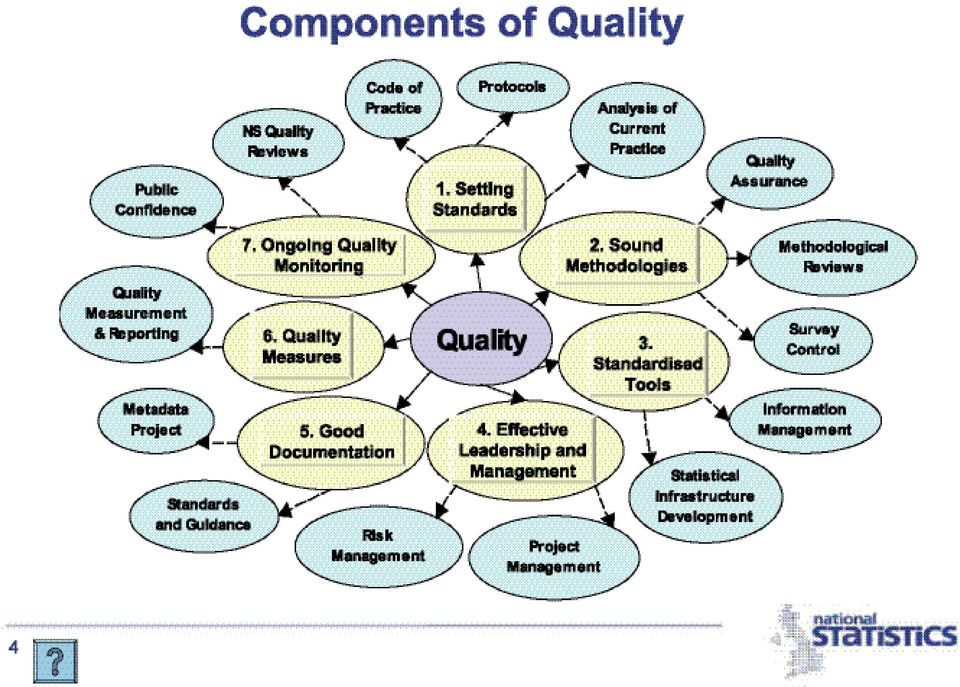 Components of Quality

Quality

1. Setting Standards

Code of Practice

Protocols

Analysis of Current Practice

2. Sound Methodologies

Quality Assurance

Methodological Reviews

Survey Control

3. Standardised Tools

Information Management

Statistical Infrastructure Development

4. Effective Leadership and Management

Project Management

Risk Management

5. Good Documentation

Standards and Guidance

Metadata Project

6. Quality Measures

Quality Measurement & Reporting

7. Ongoing Quality Monitoring

Public Confidence

NS Quality Reviews

4

?

national STATISTICS